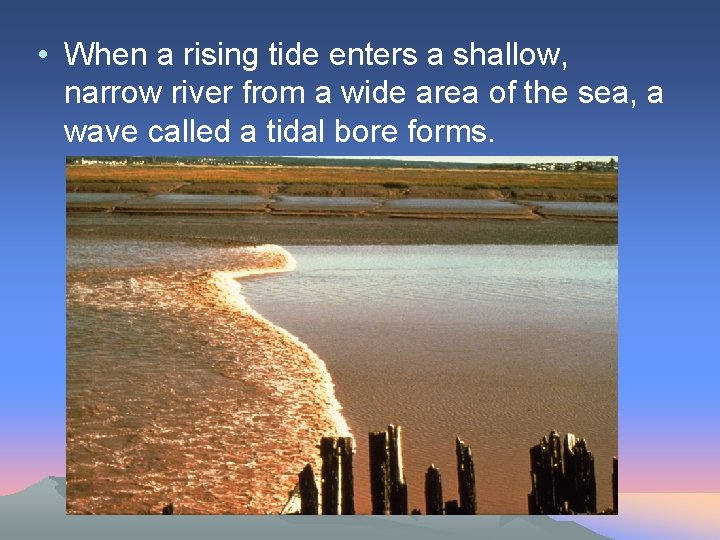 • When a rising tide enters a shallow, narrow river from a wide area of the sea, a wave called a tidal bore forms.